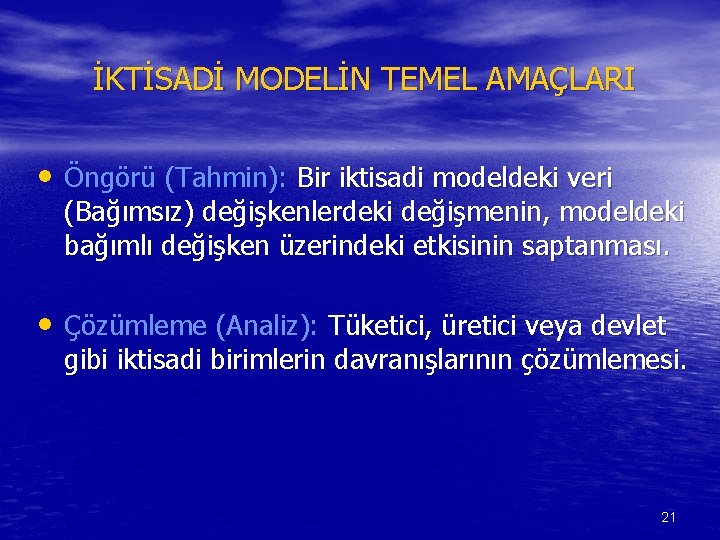 İKTİSADİ MODELİN TEMEL AMAÇLARI

• Öngörü (Tahmin): Bir iktisadi modeldeki veri (Bağımsız) değişkenlerdeki değişmenin, modeldeki bağımlı değişken üzerindeki etkisinin saptanması.

• Çözümleme (Analiz): Tüketici, üretici veya devlet gibi iktisadi birimlerin davranışlarının çözümlemesi.

21